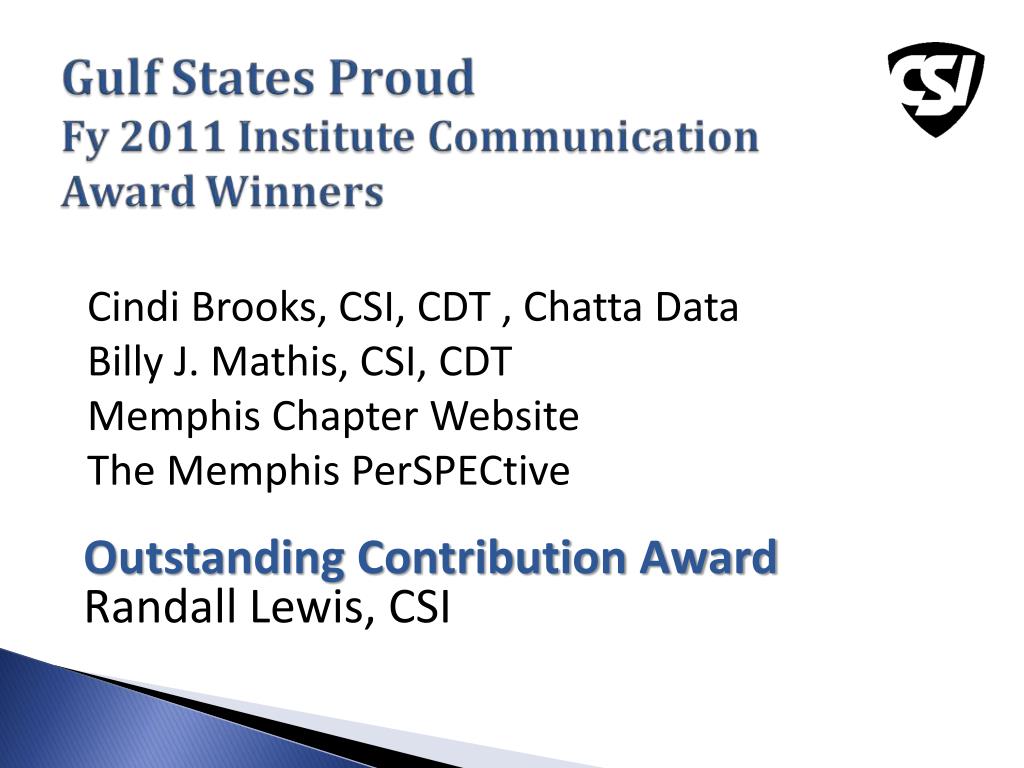 Gulf States Proud
Fy 2011 Institute Communication Award Winners

CSI

Cindi Brooks, CSI, CDT , Chatta Data
Billy J. Mathis, CSI, CDT
Memphis Chapter Website
The Memphis PerSPECtive

Outstanding Contribution Award
Randall Lewis, CSI